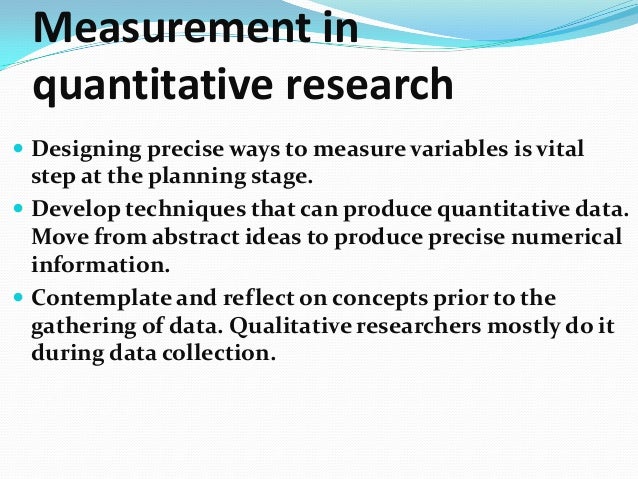 Measurement in quantitative research

- Designing precise ways to measure variables is vital step at the planning stage.
- Develop techniques that can produce quantitative data. Move from abstract ideas to produce precise numerical information.
- Contemplate and reflect on concepts prior to the gathering of data. Qualitative researchers mostly do it during data collection.